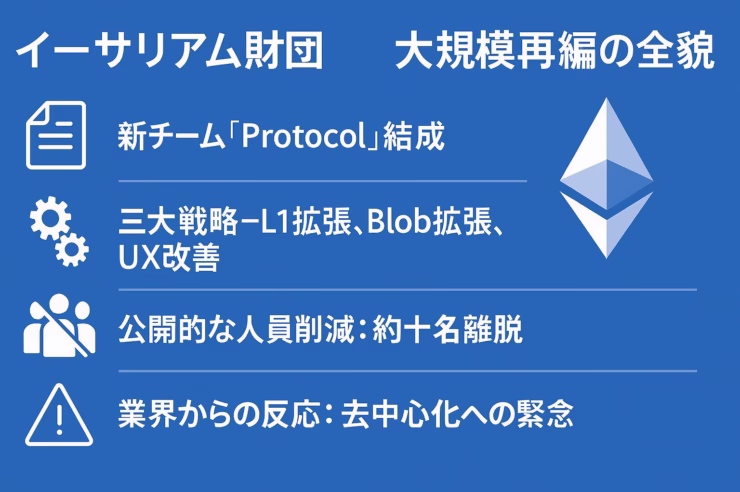 イーサリアム財団　大規模再編の全貌

新チーム「Protocol」結成

三大戦略－L1拡張、Blob拡張、UX改善

公開的な人員削減：約十名離脱

業界からの反応：去中心化への緊念